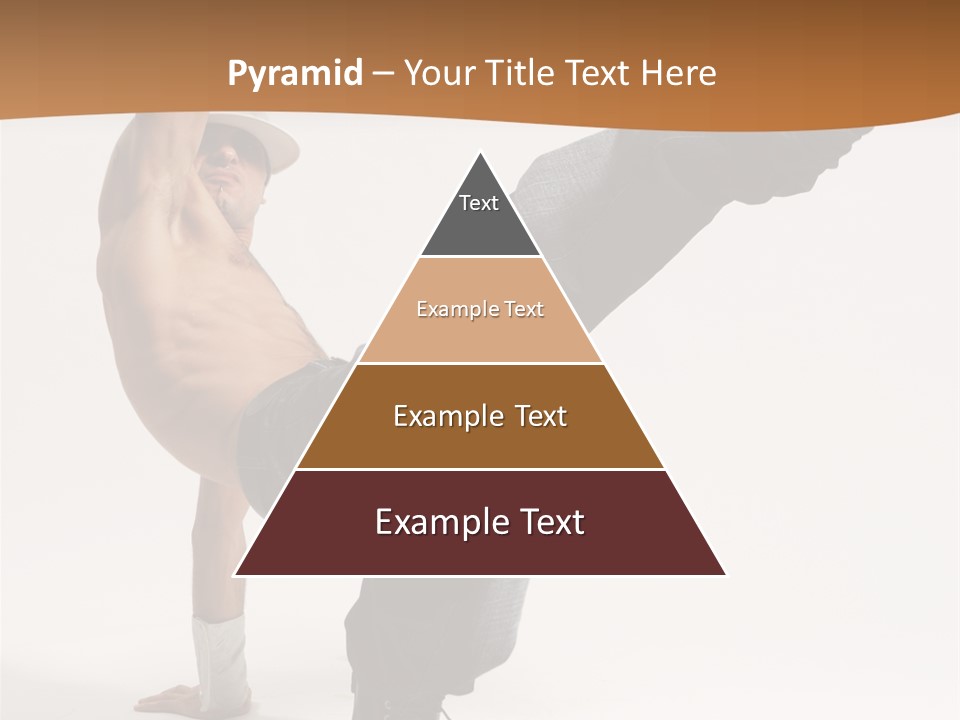 Pyramid – Your Title Text Here

Text

Example Text

Example Text

Example Text